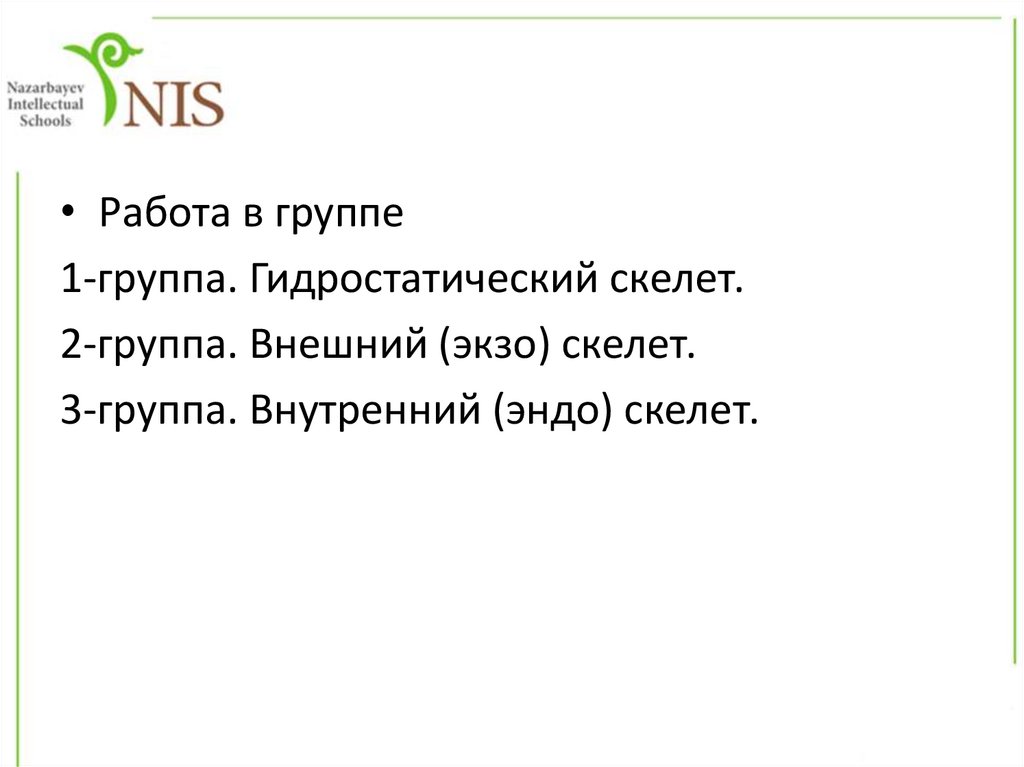 Nazarbayev Intellectual Schools
NIS

• Работа в группе

1-группа. Гидростатический скелет.

2-группа. Внешний (экзо) скелет.

3-группа. Внутренний (эндо) скелет.